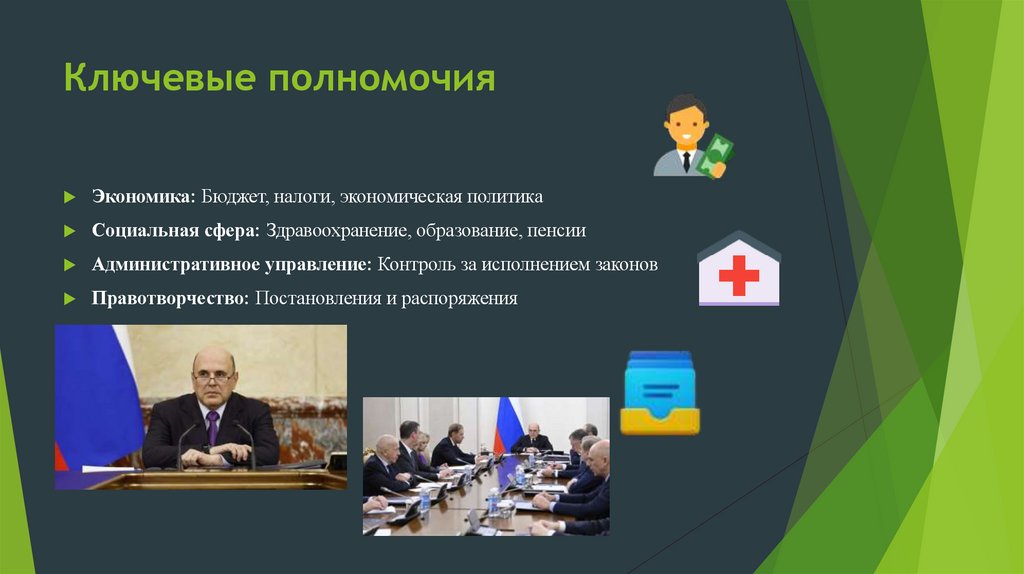 Ключевые полномочия

Экономика: Бюджет, налоги, экономическая политика

Социальная сфера: Здравоохранение, образование, пенсии

Административное управление: Контроль за исполнением законов

Правотворчество: Постановления и распоряжения